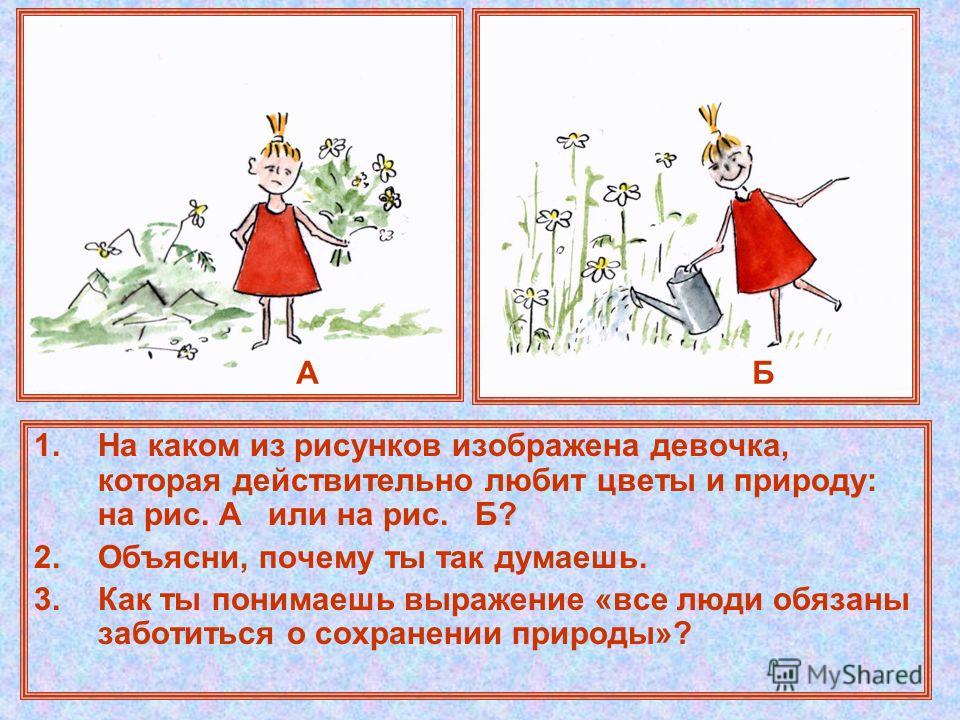 А

Б

1. На каком из рисунков изображена девочка, которая действительно любит цветы и природу: на рис. А или на рис. Б?

2. Объясни, почему ты так думаешь.

3. Как ты понимаешь выражение «все люди обязаны заботиться о сохранении природы»?

MyShared